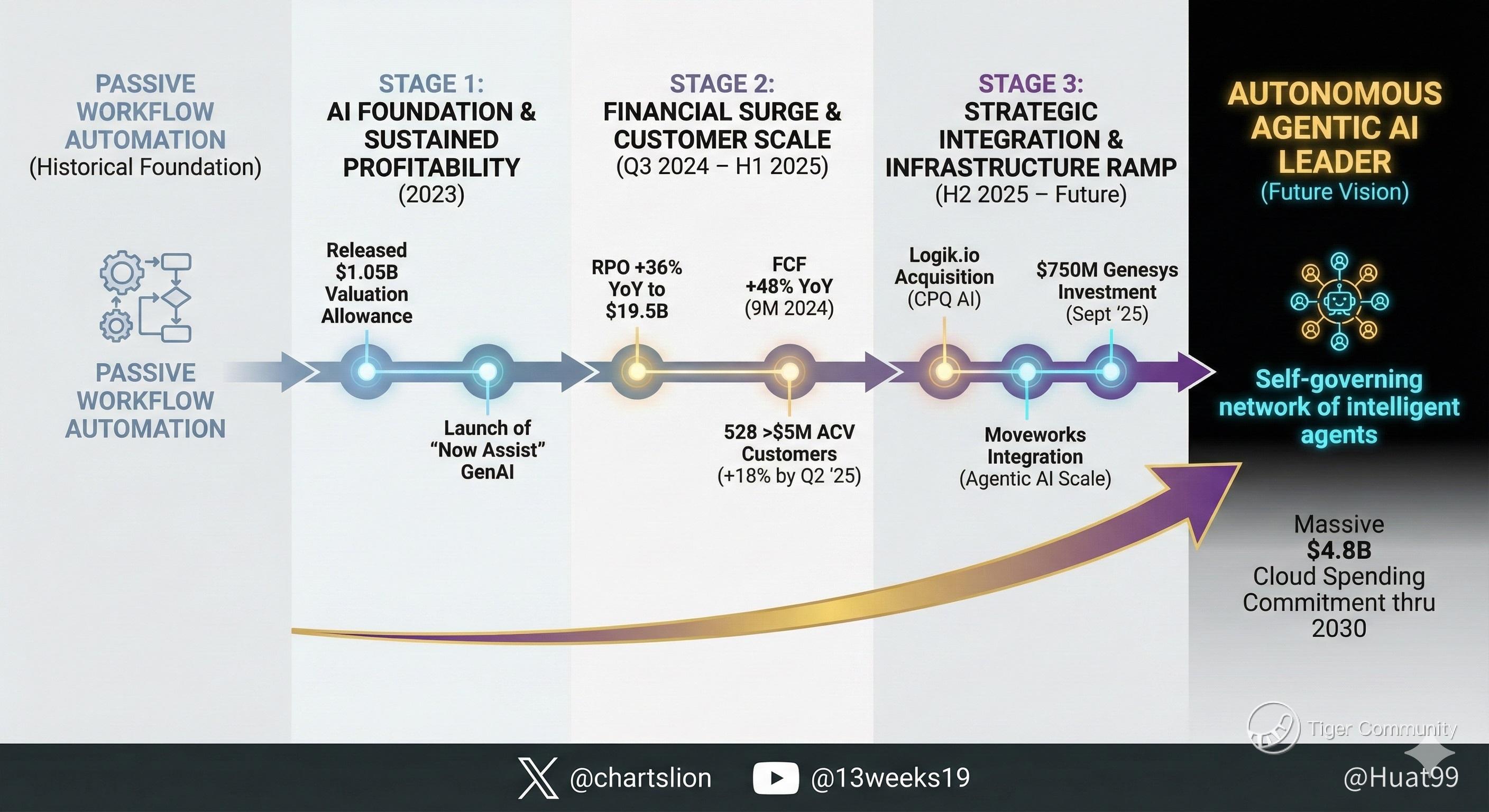 PASSIVE WORKFLOW AUTOMATION
(Historical Foundation)

PASSIVE WORKFLOW AUTOMATION

STAGE 1:
AI FOUNDATION & SUSTAINED PROFITABILITY
(2023)

Released $1.05B Valuation Allowance

Launch of "Now Assist" GenAI

STAGE 2:
FINANCIAL SURGE & CUSTOMER SCALE
(Q3 2024 – H1 2025)

RPO +36% YoY to $19.5B

FCF +48% YoY (9M 2024)

528 >$5M ACV Customers (+18% by Q2 '25)

STAGE 3:
STRATEGIC INTEGRATION & INFRASTRUCTURE RAMP
(H2 2025 – Future)

Logik.io Acquisition (CPQ AI)

$750M Genesys Investment (Sept '25)

Moveworks Integration (Agentic AI Scale)

AUTONOMOUS AGENTIC AI LEADER
(Future Vision)

Self-governing network of intelligent agents

Massive $4.8B Cloud Spending Commitment thru 2030

Tiger Community

@chartslion @13weeks19 @Huat99